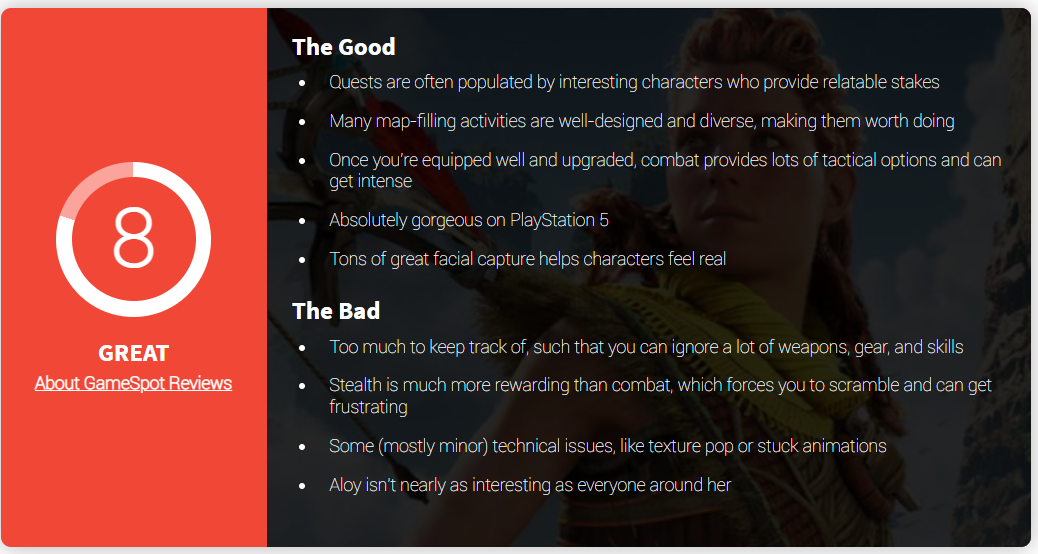 8

GREAT

About GameSpot Reviews

The Good

- Quests are often populated by interesting characters who provide relatable stakes
- Many map-filling activities are well-designed and diverse, making them worth doing
- Once you're equipped well and upgraded, combat provides lots of tactical options and can get intense
- Absolutely gorgeous on PlayStation 5
- Tons of great facial capture helps characters feel real

The Bad

- Too much to keep track of, such that you can ignore a lot of weapons, gear, and skills
- Stealth is much more rewarding than combat, which forces you to scramble and can get frustrating
- Some (mostly minor) technical issues, like texture pop or stuck animations
- Aloy isn't nearly as interesting as everyone around her